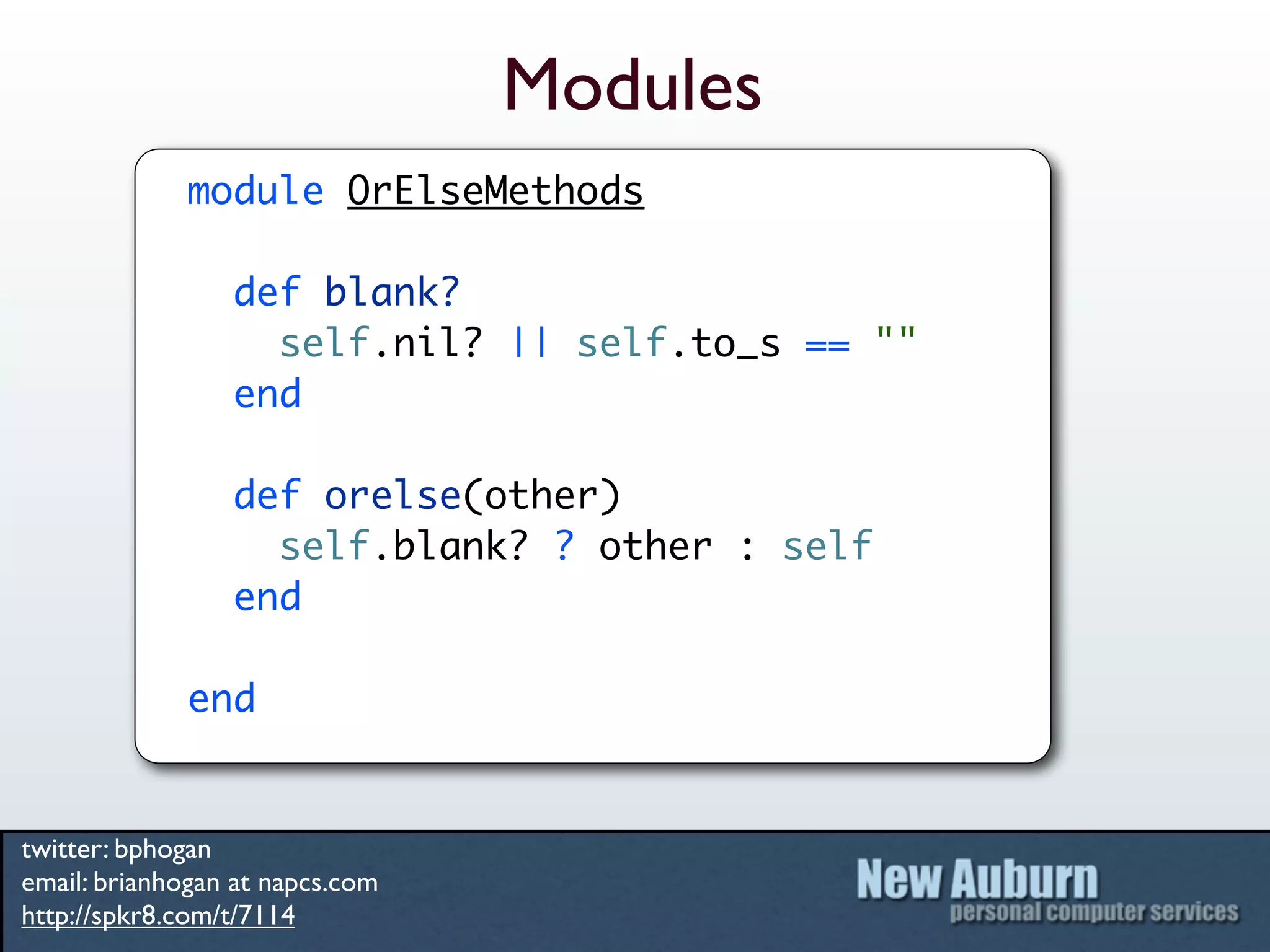 Modules

module OrElseMethods

  def blank?
    self.nil? || self.to_s == ""
  end

  def orelse(other)
    self.blank? ? other : self
  end

end

twitter: bphogan
email: brianhogan at napcs.com
http://spkr8.com/t/7114

New Auburn
personal computer services